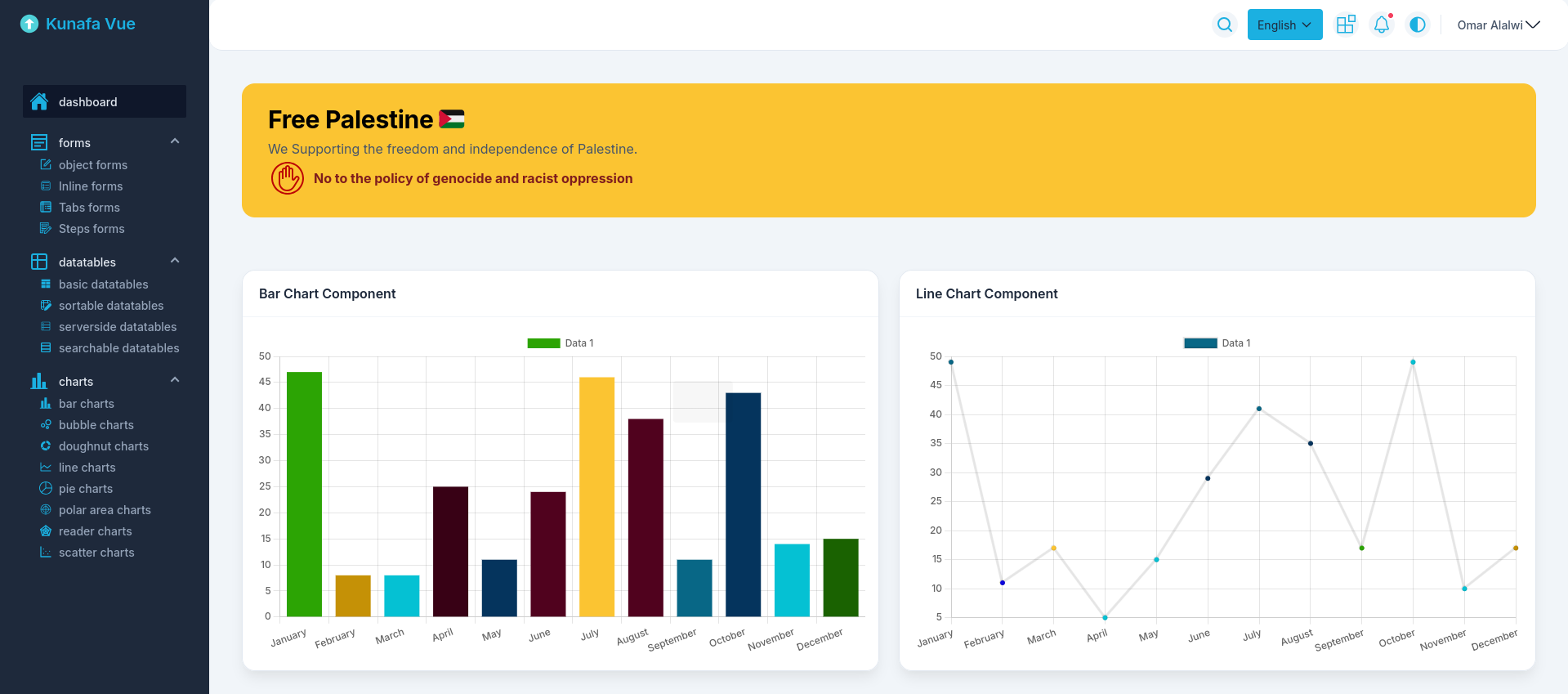 Kunafa Vue

dashboard

forms
object forms
Inline forms
Tabs forms
Steps forms

datatables
basic datatables
sortable datatables
serverside datatables
searchable datatables

charts
bar charts
bubble charts
doughnut charts
line charts
pie charts
polar area charts
reader charts
scatter charts

English
Omar Alalwi

Free Palestine

We Supporting the freedom and independence of Palestine.

No to the policy of genocide and racist oppression

Bar Chart Component

Data 1

50
45
40
35
30
25
20
15
10
5
0

January February March April May June July August September October November December

Line Chart Component

Data 1

50
45
40
35
30
25
20
15
10
5

January February March April May June July August September October November December